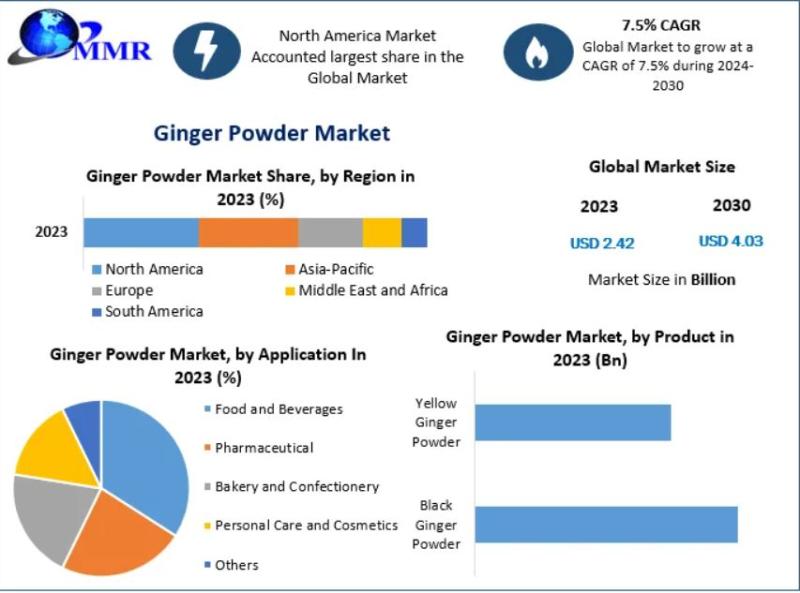 MMR

North America Market Accounted largest share in the Global Market

7.5% CAGR
Global Market to grow at a CAGR of 7.5% during 2024-2030

Ginger Powder Market

Ginger Powder Market Share, by Region in 2023 (%)

2023

North America
Asia-Pacific
Europe
Middle East and Africa
South America

Global Market Size

2023
2030

USD 2.42
USD 4.03

Market Size in Billion

Ginger Powder Market, by Application In 2023 (%)

Food and Beverages
Pharmaceutical
Bakery and Confectionery
Personal Care and Cosmetics
Others

Ginger Powder Market, by Product in 2023 (Bn)

Yellow Ginger Powder

Black Ginger Powder